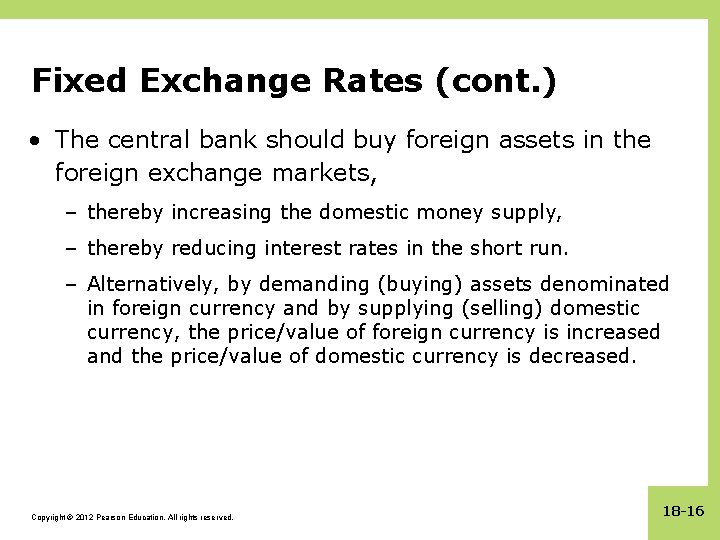 Fixed Exchange Rates (cont.)

• The central bank should buy foreign assets in the foreign exchange markets,

– thereby increasing the domestic money supply,

– thereby reducing interest rates in the short run.

– Alternatively, by demanding (buying) assets denominated in foreign currency and by supplying (selling) domestic currency, the price/value of foreign currency is increased and the price/value of domestic currency is decreased.

Copyright © 2012 Pearson Education. All rights reserved.

18-16